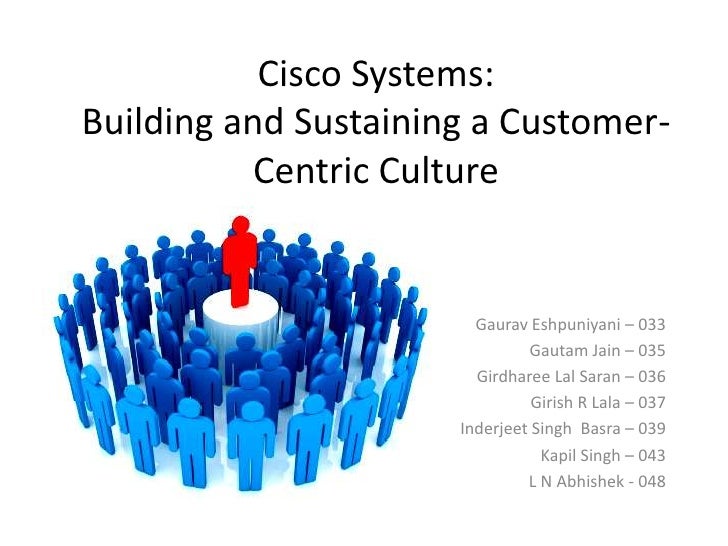 Cisco Systems:
Building and Sustaining a Customer-Centric Culture

Gaurav Eshpuniyani – 033
Gautam Jain – 035
Girdharee Lal Saran – 036
Girish R Lala – 037
Inderjeet Singh Basra – 039
Kapil Singh – 043
L N Abhishek - 048